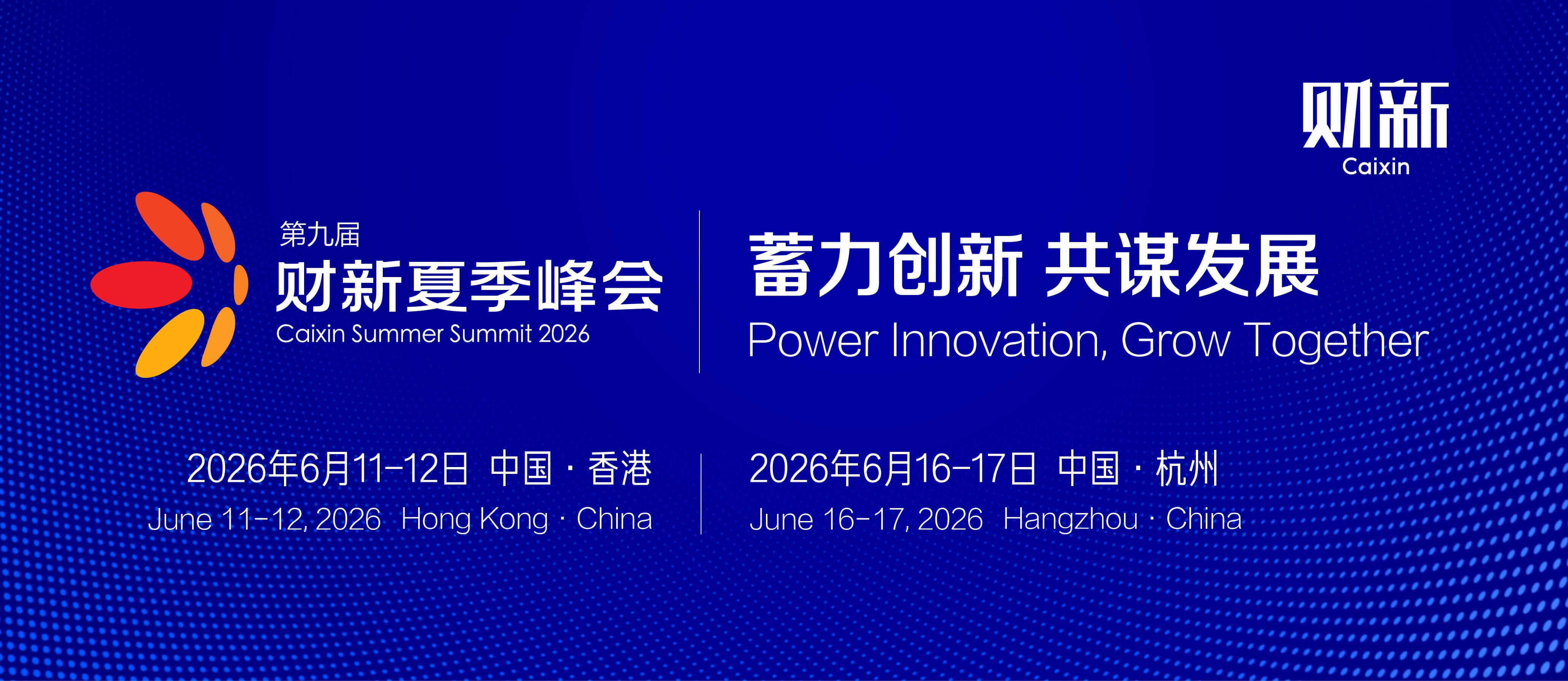 财新
Caixin

第九届
财新夏季峰会
Caixin Summer Summit 2026

蓄力创新 共谋发展
Power Innovation, Grow Together

2026年6月11-12日 中国 · 香港
June 11-12, 2026 Hong Kong · China

2026年6月16-17日 中国 · 杭州
June 16-17, 2026 Hangzhou · China